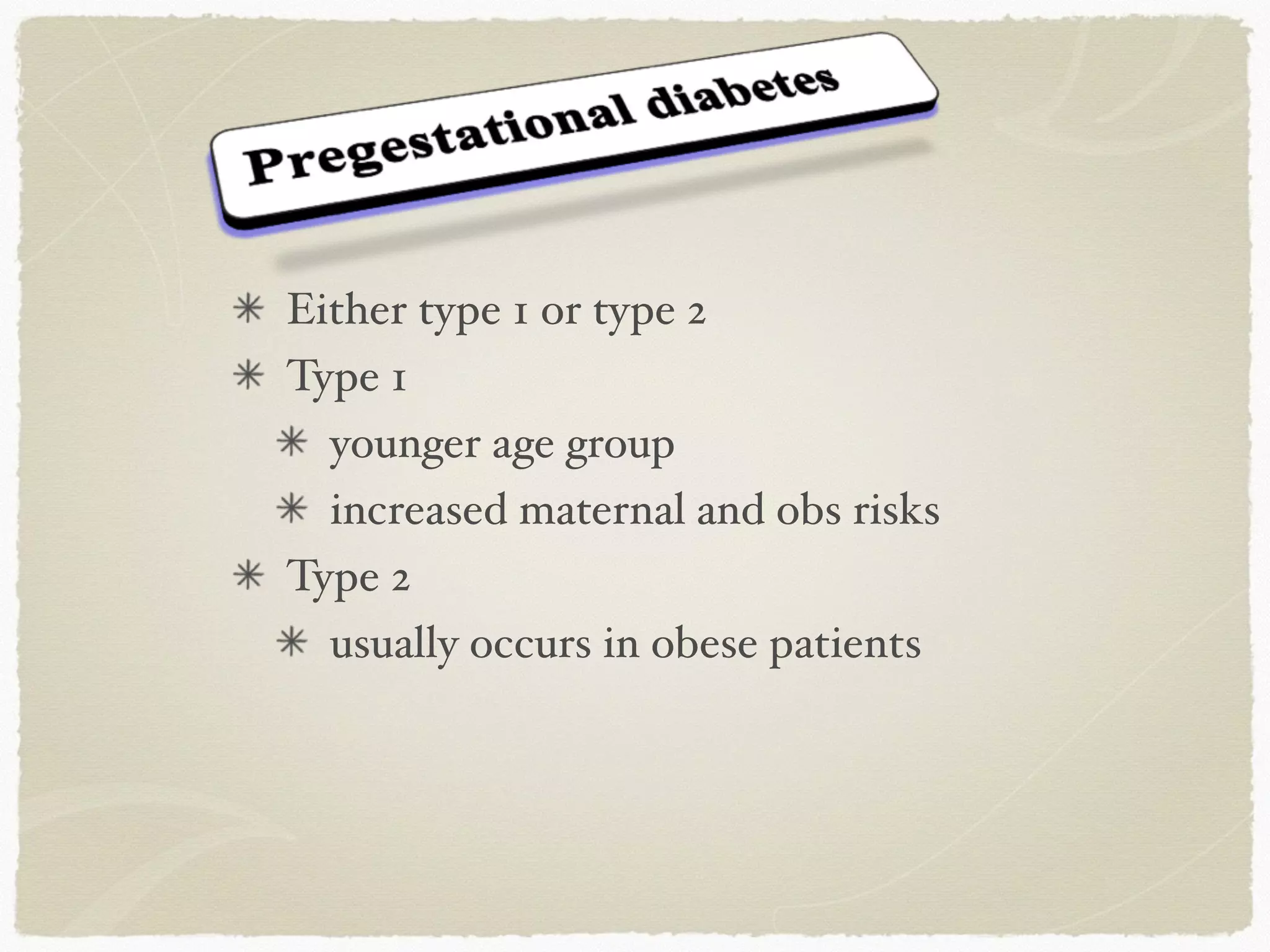 Pregestational diabetes

✳ Either type 1 or type 2
✳ Type 1
✳ younger age group
✳ increased maternal and obs risks
✳ Type 2
✳ usually occurs in obese patients